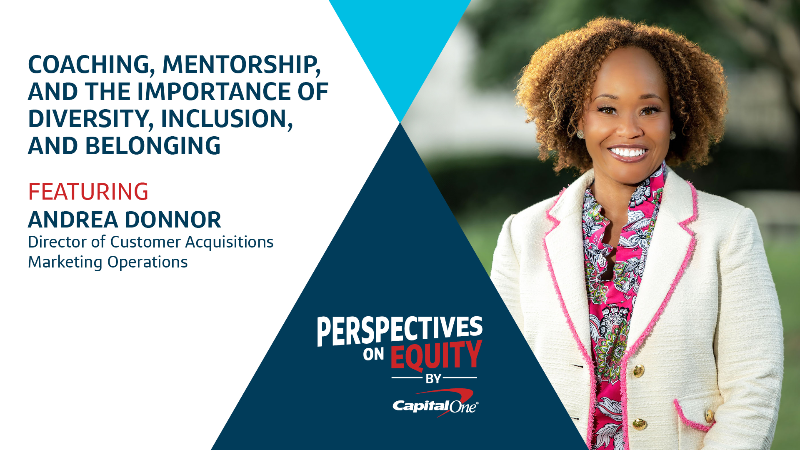 COACHING, MENTORSHIP, AND THE IMPORTANCE OF DIVERSITY, INCLUSION, AND BELONGING

FEATURING
ANDREA DONNOR
Director of Customer Acquisitions Marketing Operations

PERSPECTIVES ON EQUITY
BY
Capital One